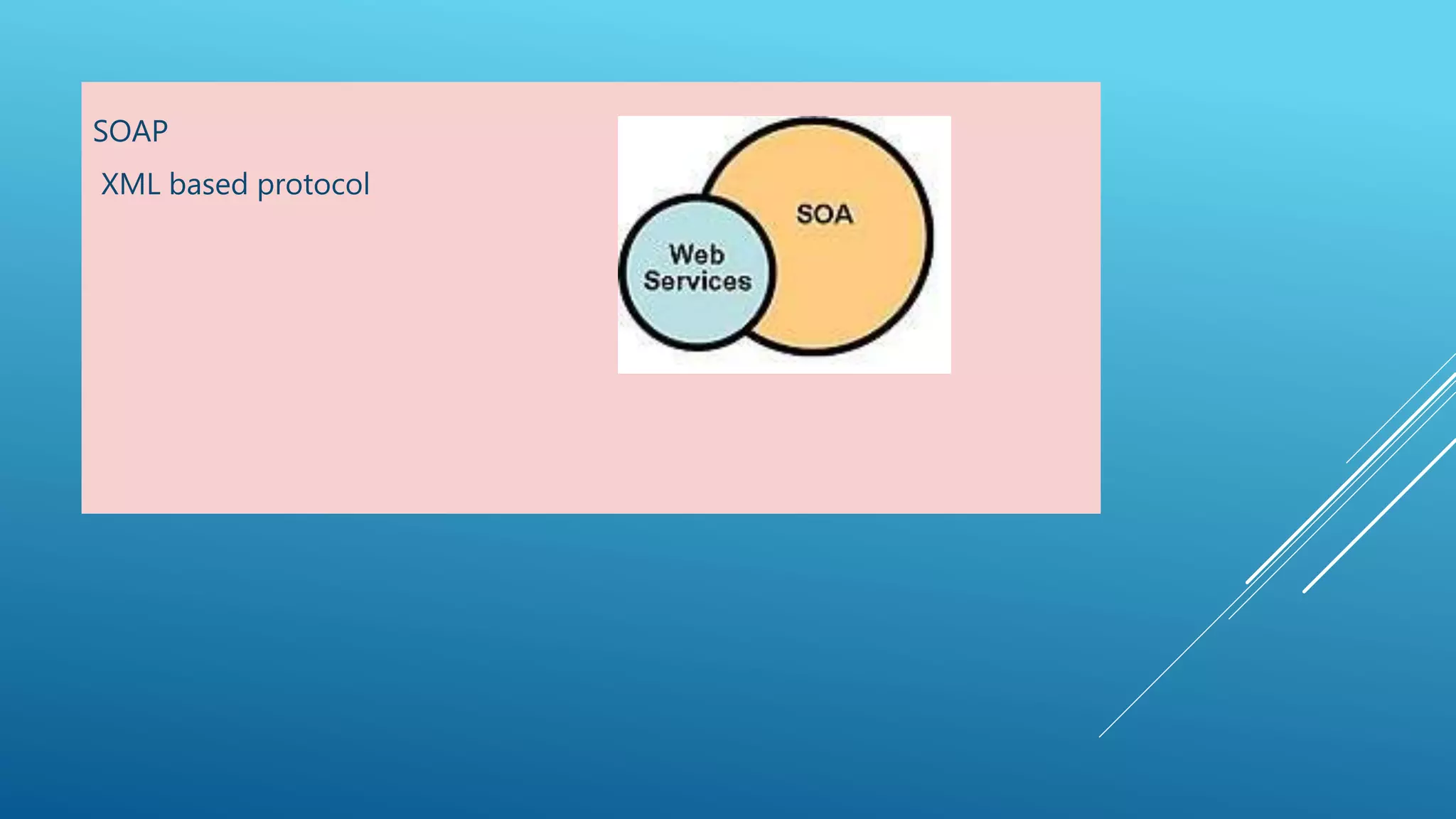 SOAP

XML based protocol

SOA

Web Services